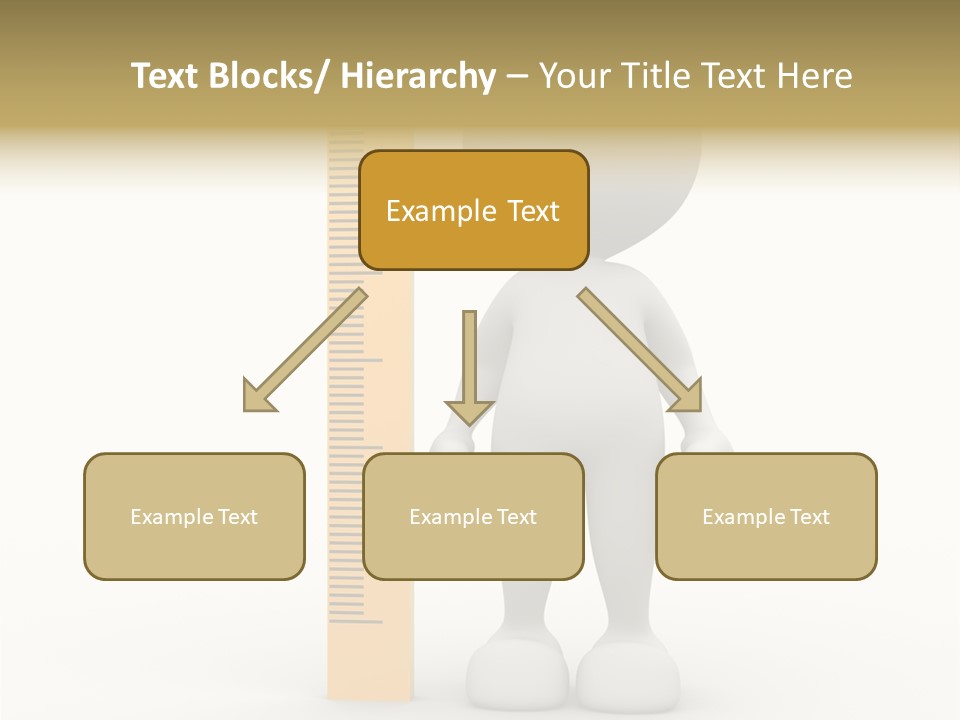 Text Blocks/ Hierarchy – Your Title Text Here

Example Text

Example Text

Example Text

Example Text